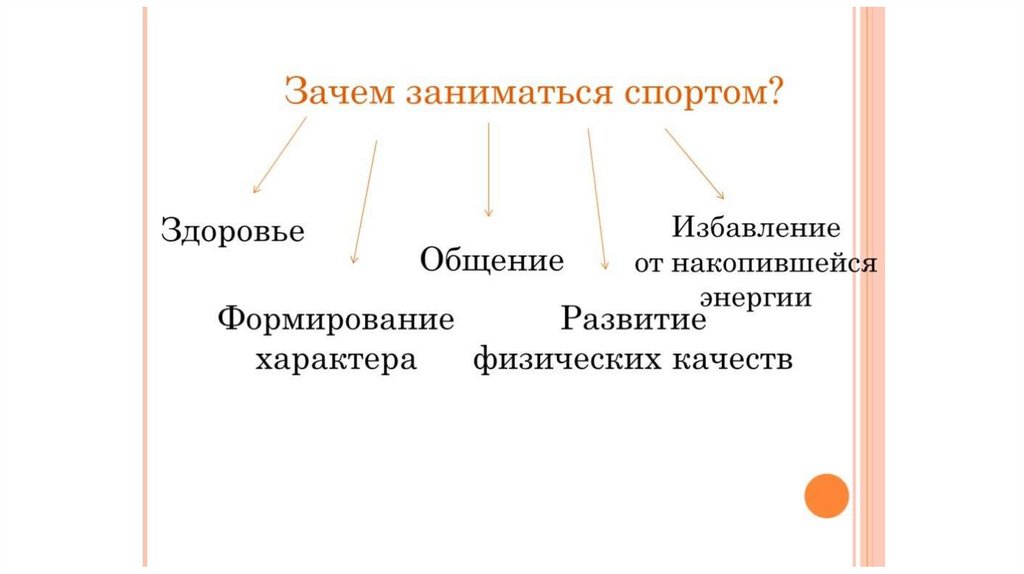 Зачем заниматься спортом?

Здоровье

Формирование характера

Общение

Развитие физических качеств

Избавление от накопившейся энергии